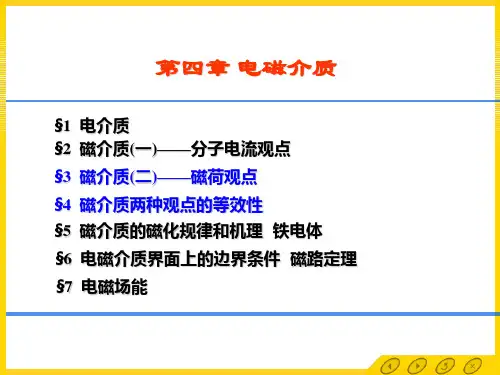 第四章 电磁介质

§1 电介质
§2 磁介质(一)——分子电流观点
§3 磁介质(二)——磁荷观点
§4 磁介质两种观点的等效性
§5 磁介质的磁化规律和机理 铁电体
§6 电磁介质界面上的边界条件 磁路定理
§7 电磁场能